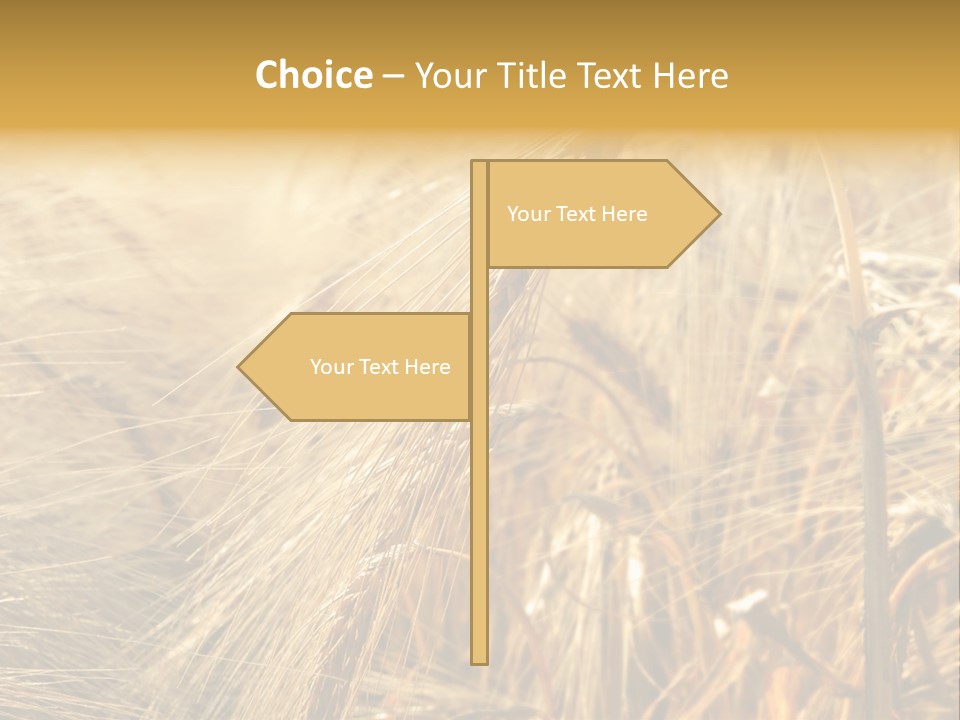 Choice – Your Title Text Here

Your Text Here

Your Text Here